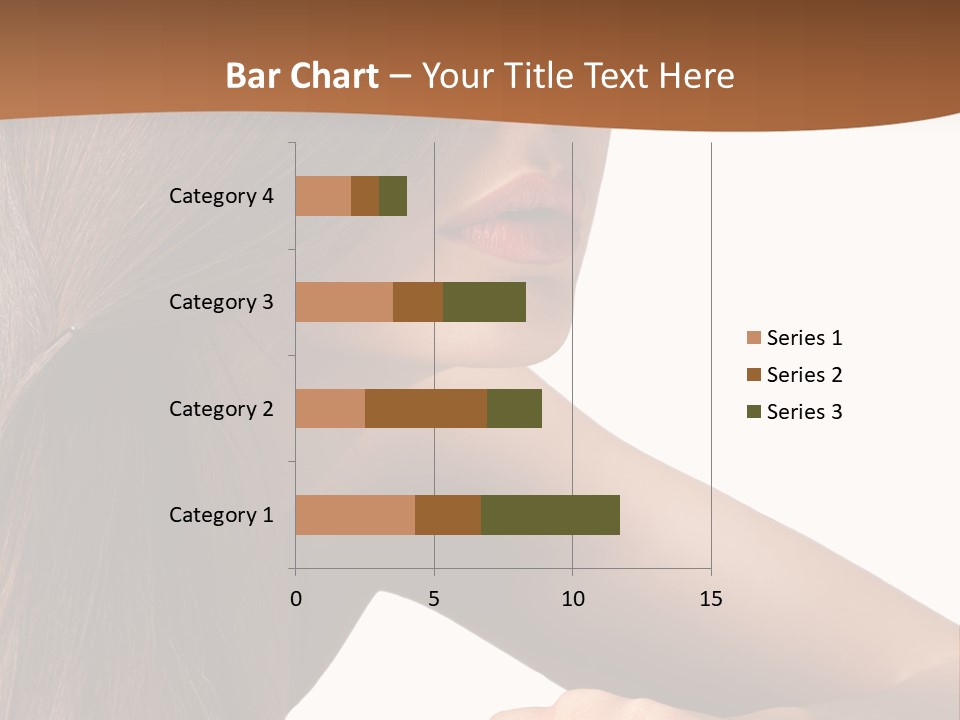 Bar Chart – Your Title Text Here

Category 4
Category 3
Category 2
Category 1

0
5
10
15

Series 1
Series 2
Series 3